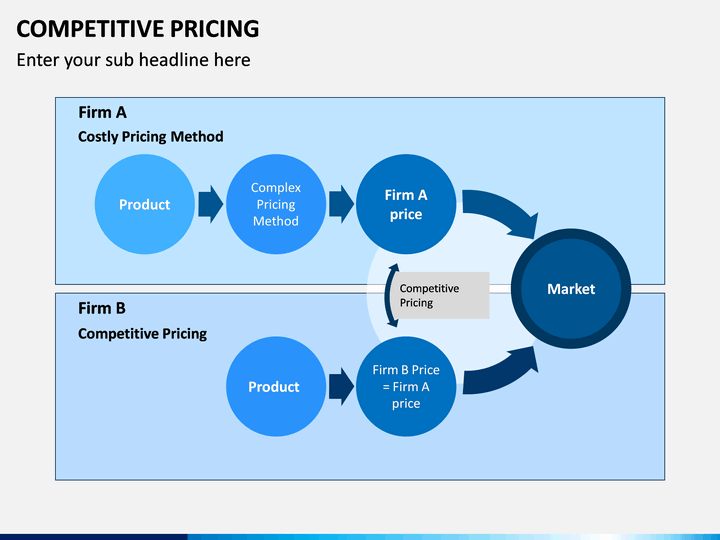 COMPETITIVE PRICING

Enter your sub headline here

Firm A

Costly Pricing Method

Product

Complex Pricing Method

Firm A price

Competitive Pricing

Market

Firm B

Competitive Pricing

Product

Firm B Price = Firm A price